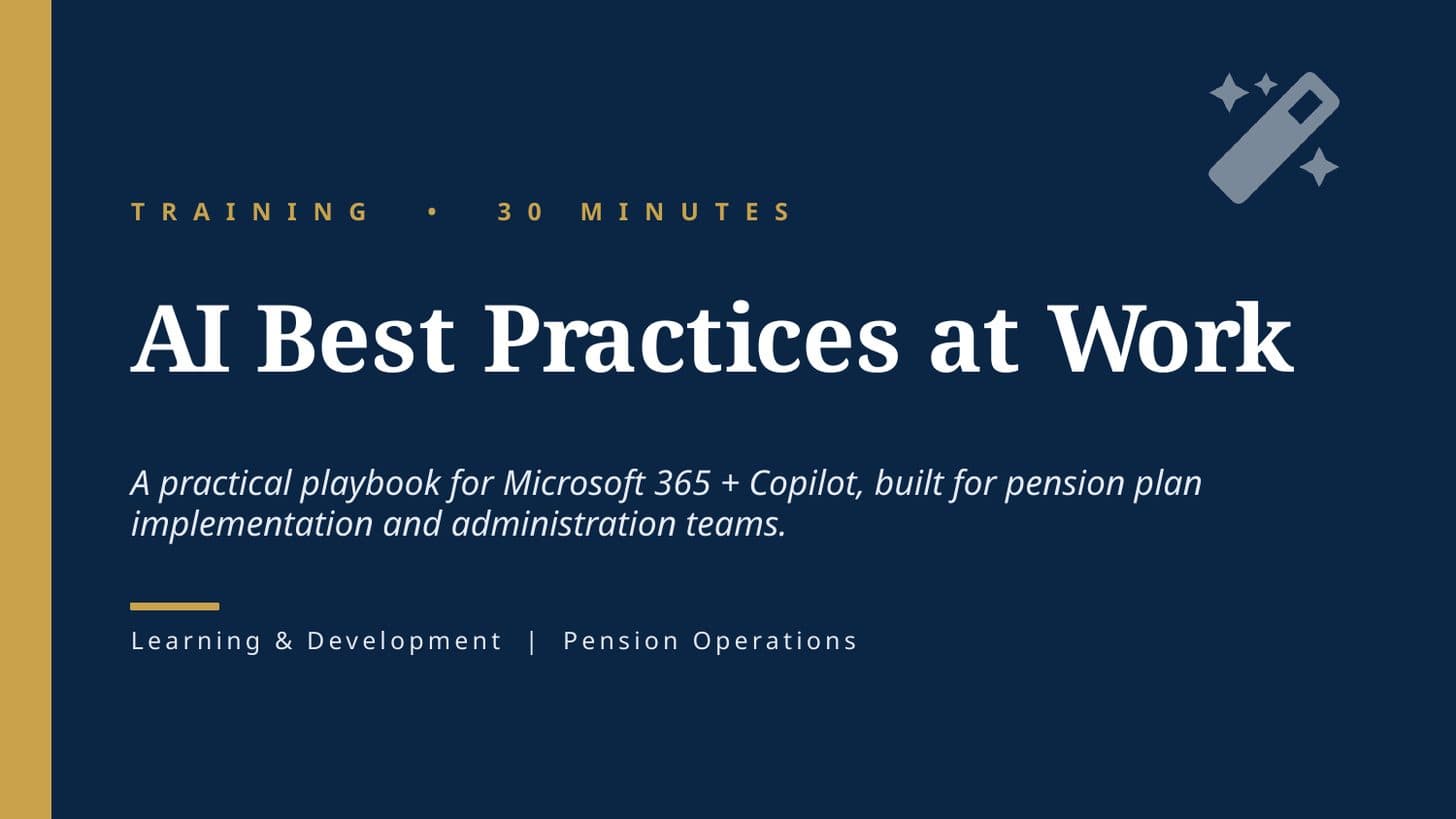 TRAINING • 30 MINUTES

AI Best Practices at Work

A practical playbook for Microsoft 365 + Copilot, built for pension plan implementation and administration teams.

Learning & Development | Pension Operations